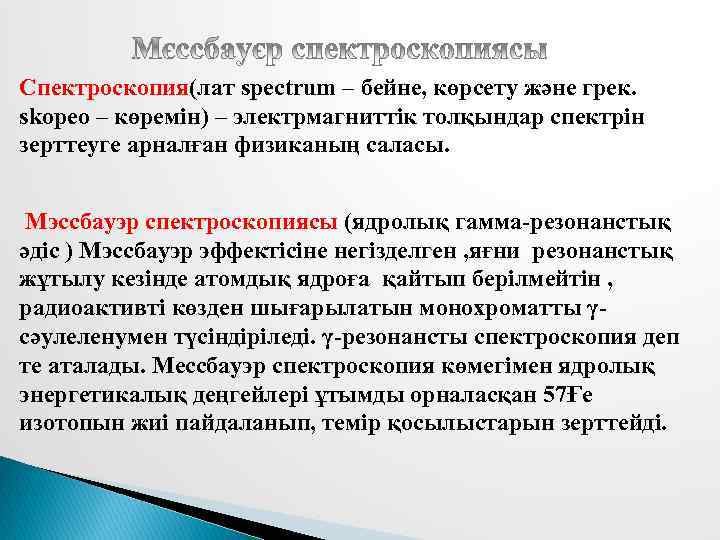 Мєссбауєр спектроскопиясы

Спектроскопия(лат spectrum – бейне, көрсету және грек. skopeo – көремін) – электрмагниттік толқындар спектрін зерттеуге арналған физиканың саласы.

Мэссбауэр спектроскопиясы (ядролық гамма-резонанстық әдіс ) Мэссбауэр эффектісіне негізделген ,яғни резонанстық жұтылу кезінде атомдық ядроға қайтып берілмейтін , радиоактивті көзден шығарылатын монохроматты γ-сәулеленумен түсіндіріледі. γ-резонансты спектроскопия деп те аталады. Мессбауэр спектроскопия көмегімен ядролық энергетикалық деңгейлері ұтымды орналасқан 57Ғе изотопын жиі пайдаланып, темір қосылыстарын зерттейді.